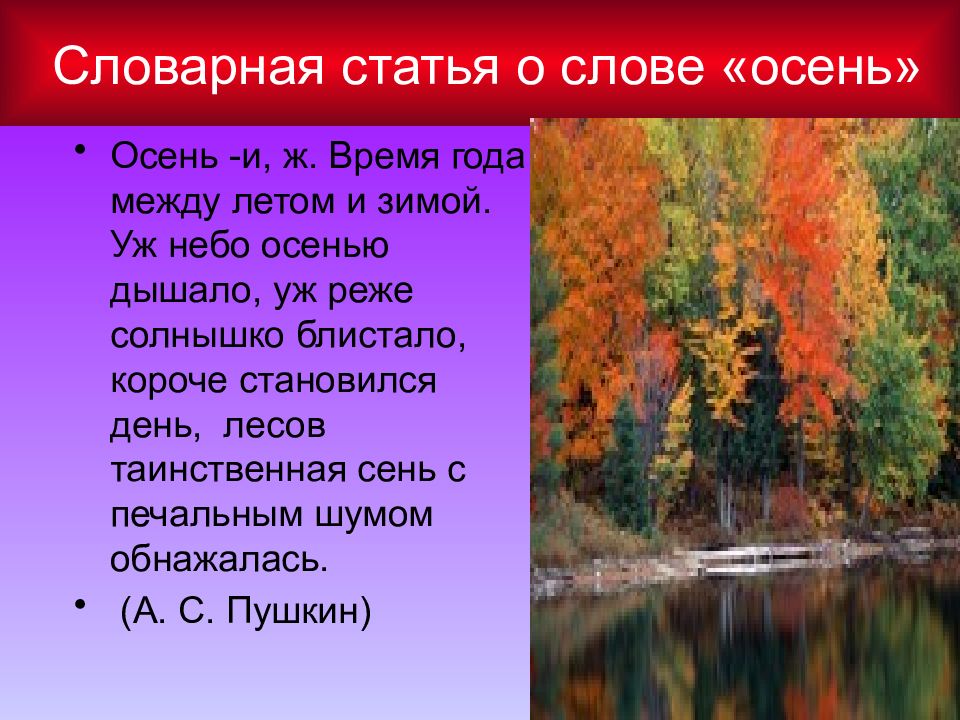 Словарная статья о слове «осень»

• Осень -и, ж. Время года между летом и зимой. Уж небо осенью дышало, уж реже солнышко блистало, короче становился день, лесов таинственная сень с печальным шумом обнажалась.

• (А. С. Пушкин)